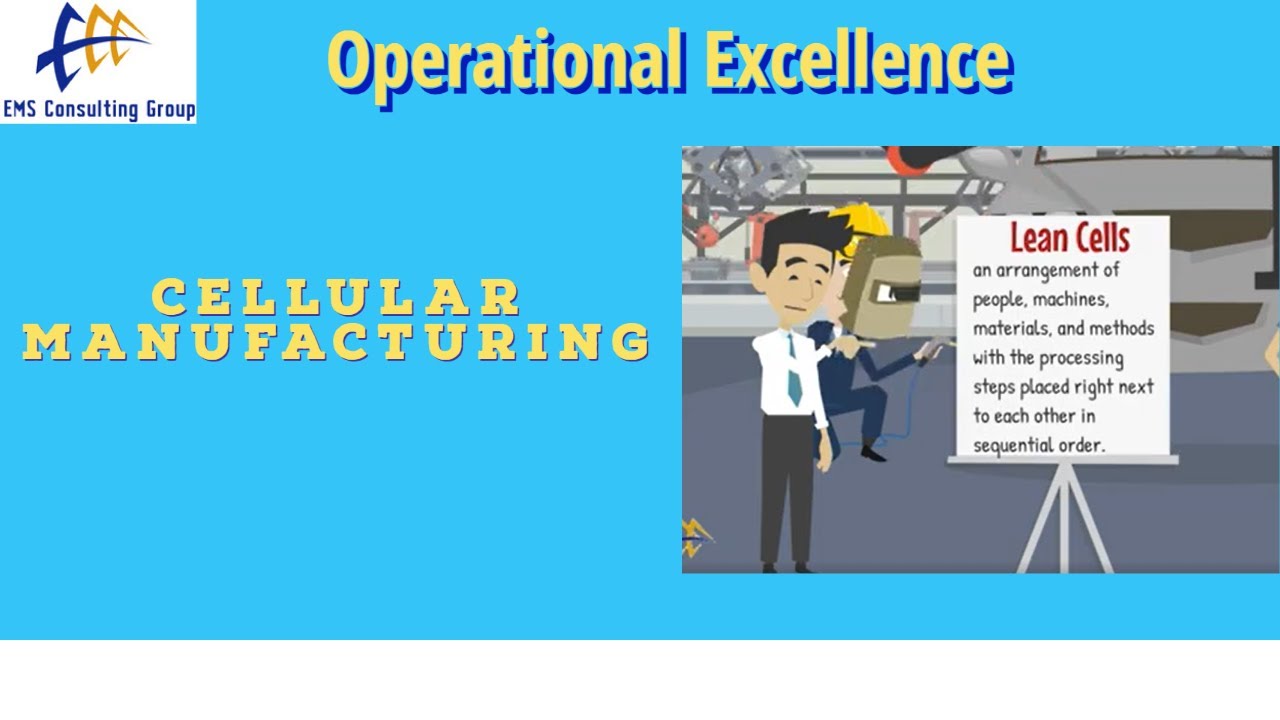 EMS Consulting Group

Operational Excellence

CELLULAR MANUFACTURING

Lean Cells
an arrangement of people, machines, materials, and methods with the processing steps placed right next to each other in sequential order.